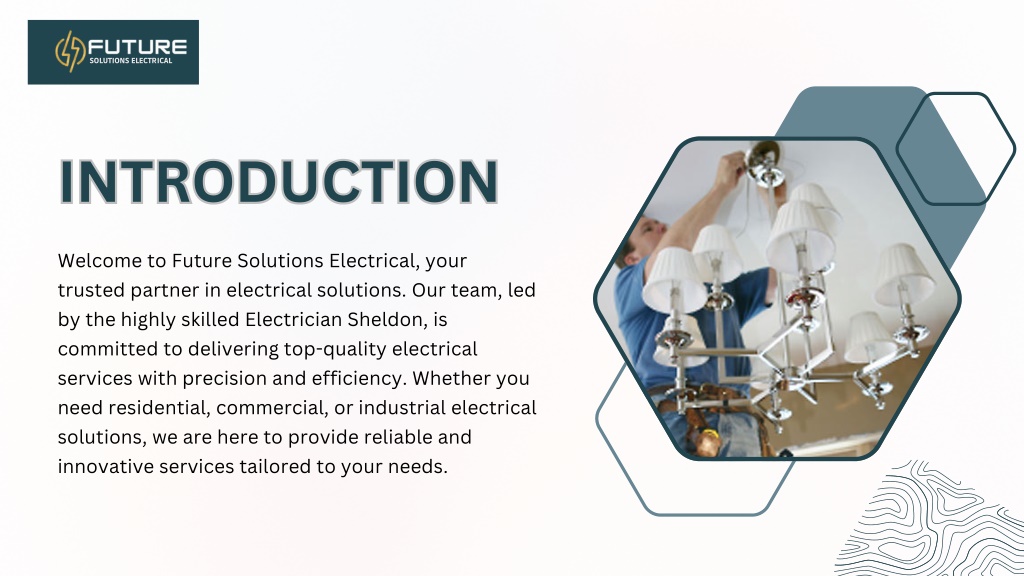 FUTURE
SOLUTIONS ELECTRICAL

INTRODUCTION

Welcome to Future Solutions Electrical, your trusted partner in electrical solutions. Our team, led by the highly skilled Electrician Sheldon, is committed to delivering top-quality electrical services with precision and efficiency. Whether you need residential, commercial, or industrial electrical solutions, we are here to provide reliable and innovative services tailored to your needs.